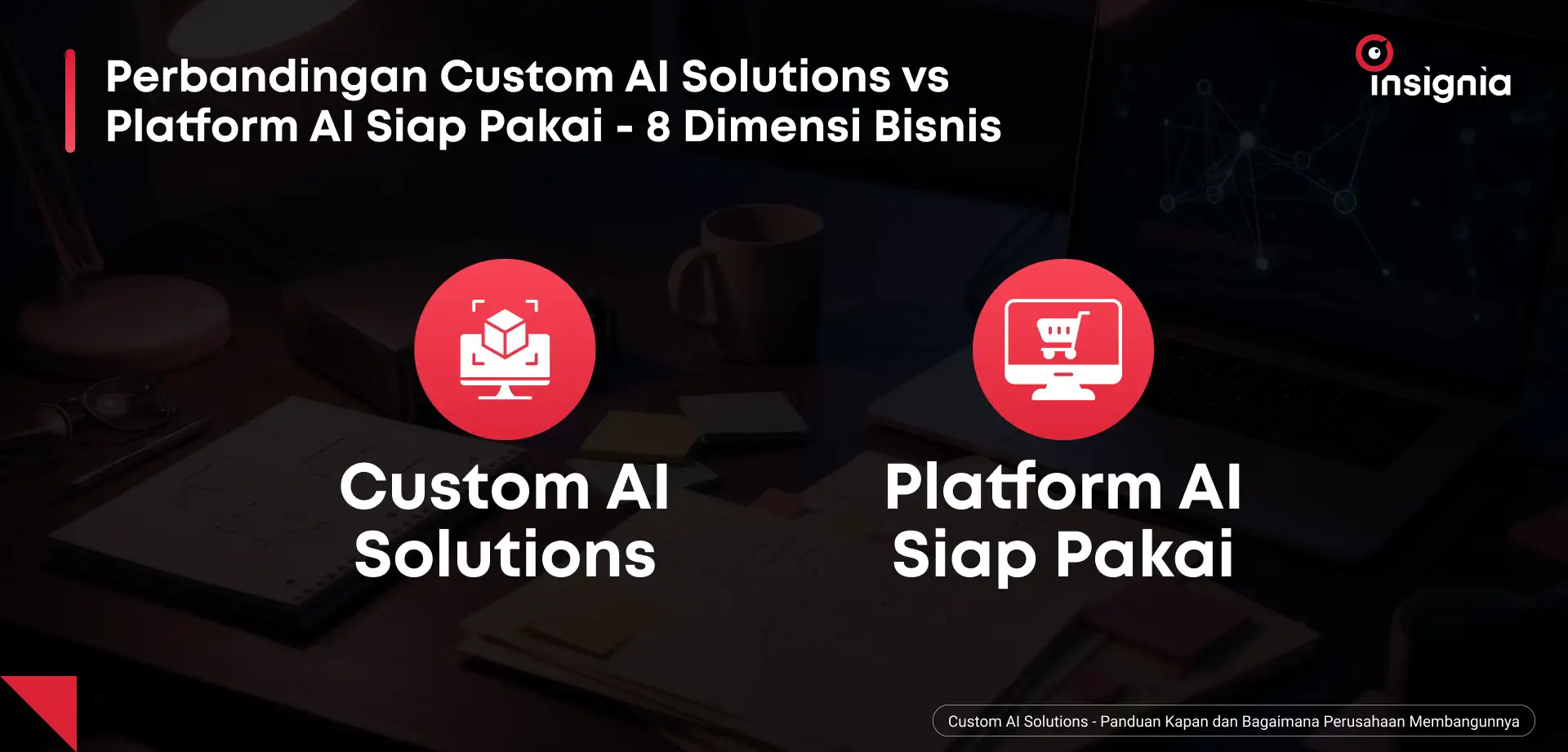 Perbandingan Custom AI Solutions vs Platform AI Siap Pakai - 8 Dimensi Bisnis

insignia

Custom AI Solutions

Platform AI Siap Pakai

Custom AI Solutions - Panduan Kapan dan Bagaimana Perusahaan Membangunnya